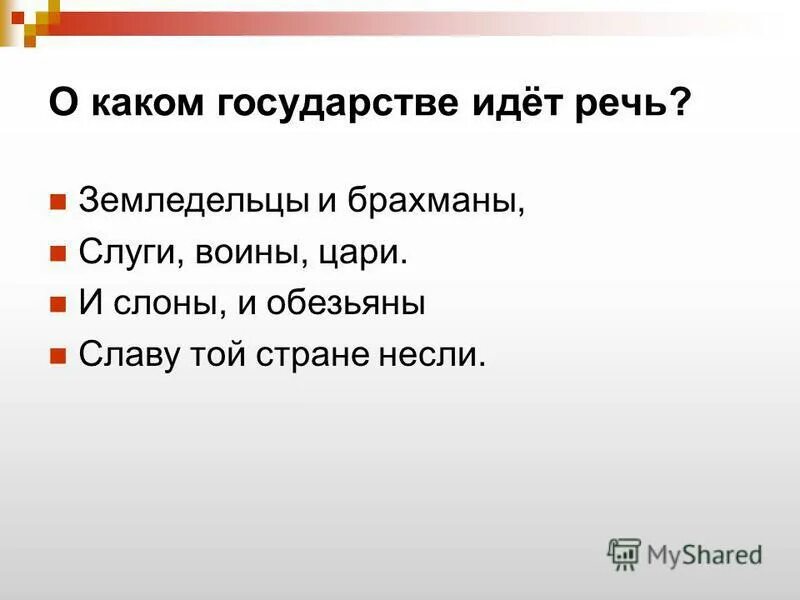 О каком государстве идёт речь?

Земледельцы и брахманы,
Слуги, воины, цари.
И слоны, и обезьяны
Славу той стране несли.

MyShared